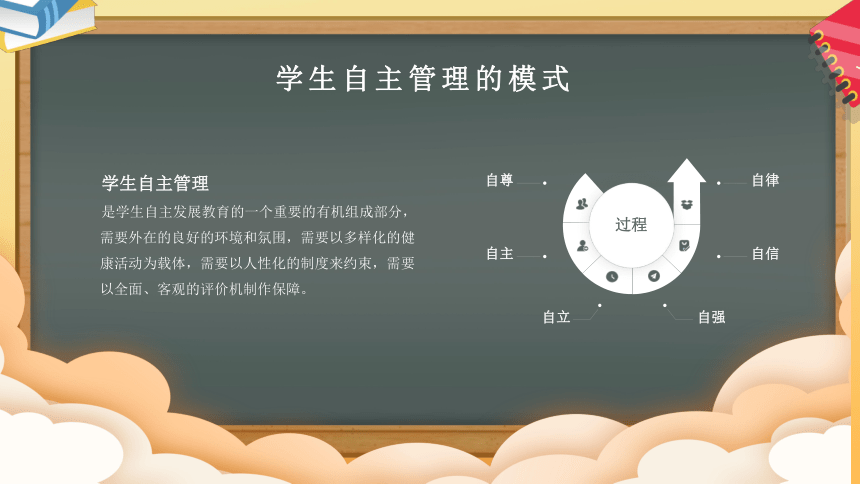 学生自主管理的模式

学生自主管理

是学生自主发展教育的一个重要的有机组成部分，需要外在的良好的环境和氛围，需要以多样化的健康活动为载体，需要以人性化的制度来约束，需要以全面、客观的评价机制作保障。

自尊

自主

自立

过程

自强

自信

自律